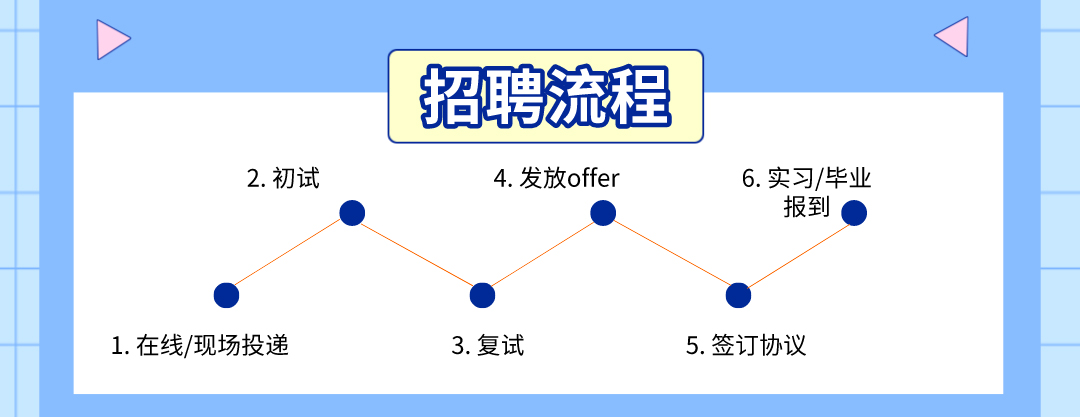 招聘流程

1. 在线/现场投递

2. 初试

3. 复试

4. 发放offer

5. 签订协议

6. 实习/毕业报到